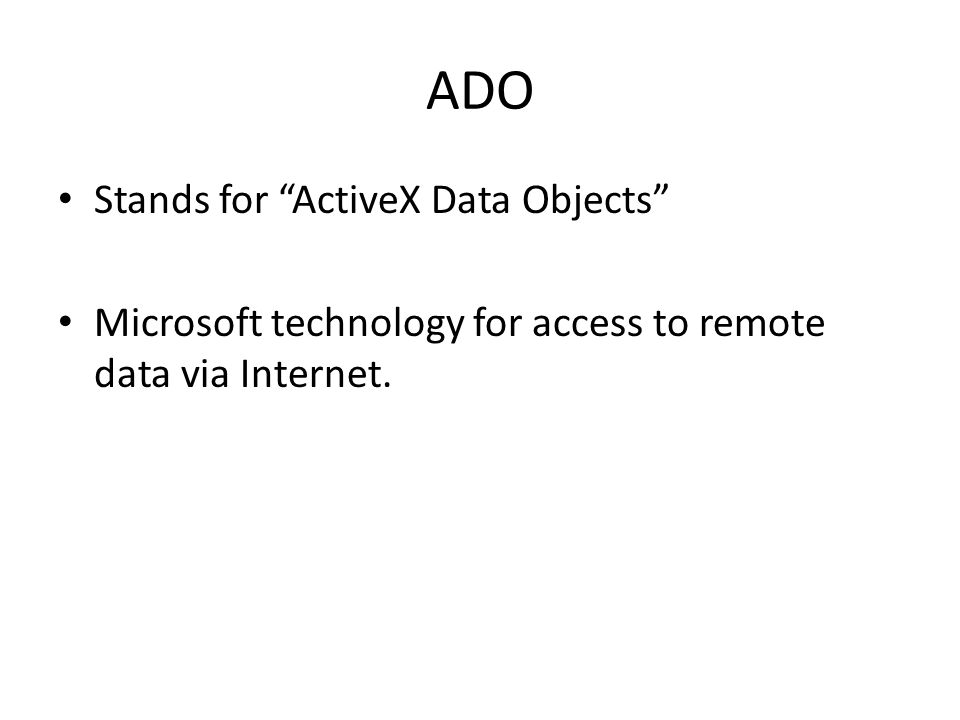 ADO

• Stands for “ActiveX Data Objects”

• Microsoft technology for access to remote data via Internet.